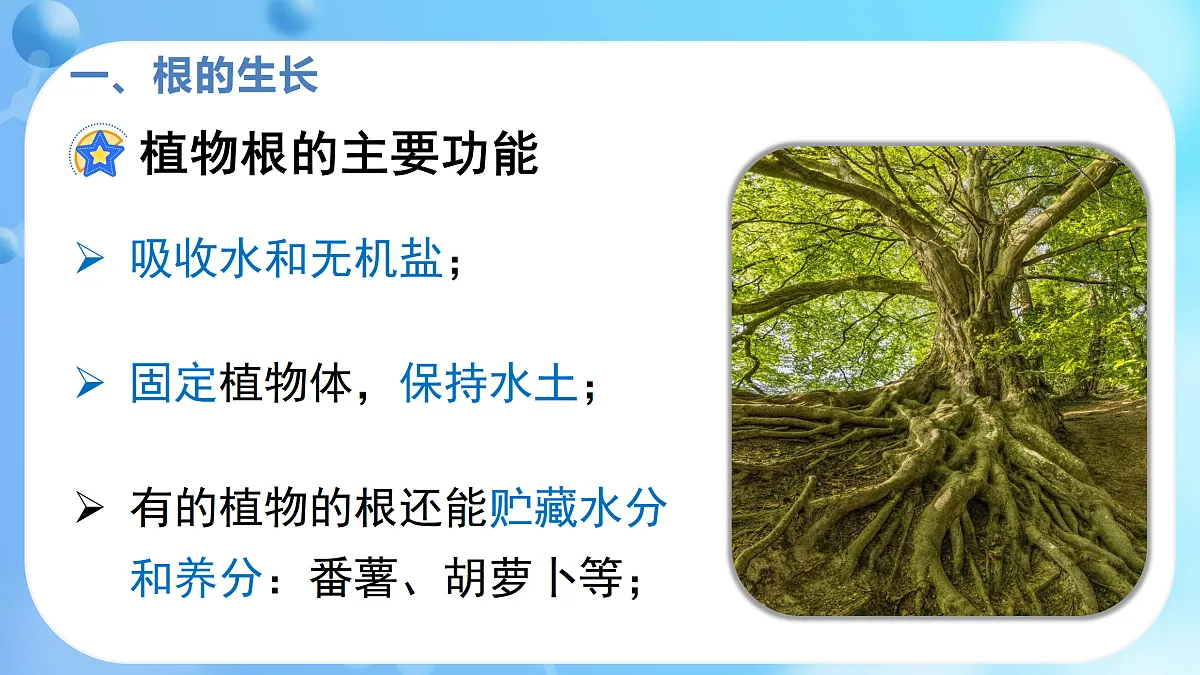 一、根的生长

植物根的主要功能

➢ 吸收水和无机盐；

➢ 固定植物体，保持水土；

➢ 有的植物的根还能贮藏水分和养分：番薯、胡萝卜等；